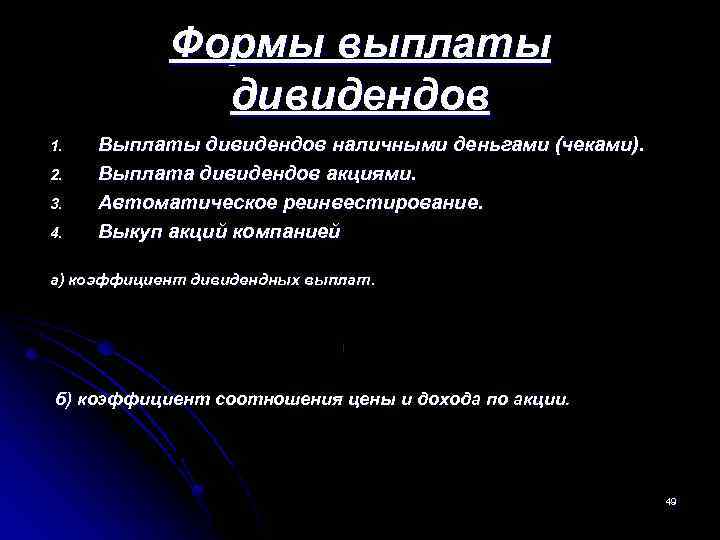 Формы выплаты дивидендов

1. Выплаты дивидендов наличными деньгами (чеками).
2. Выплата дивидендов акциями.
3. Автоматическое реинвестирование.
4. Выкуп акций компанией

а) коэффициент дивидендных выплат.

б) коэффициент соотношения цены и дохода по акции.

49